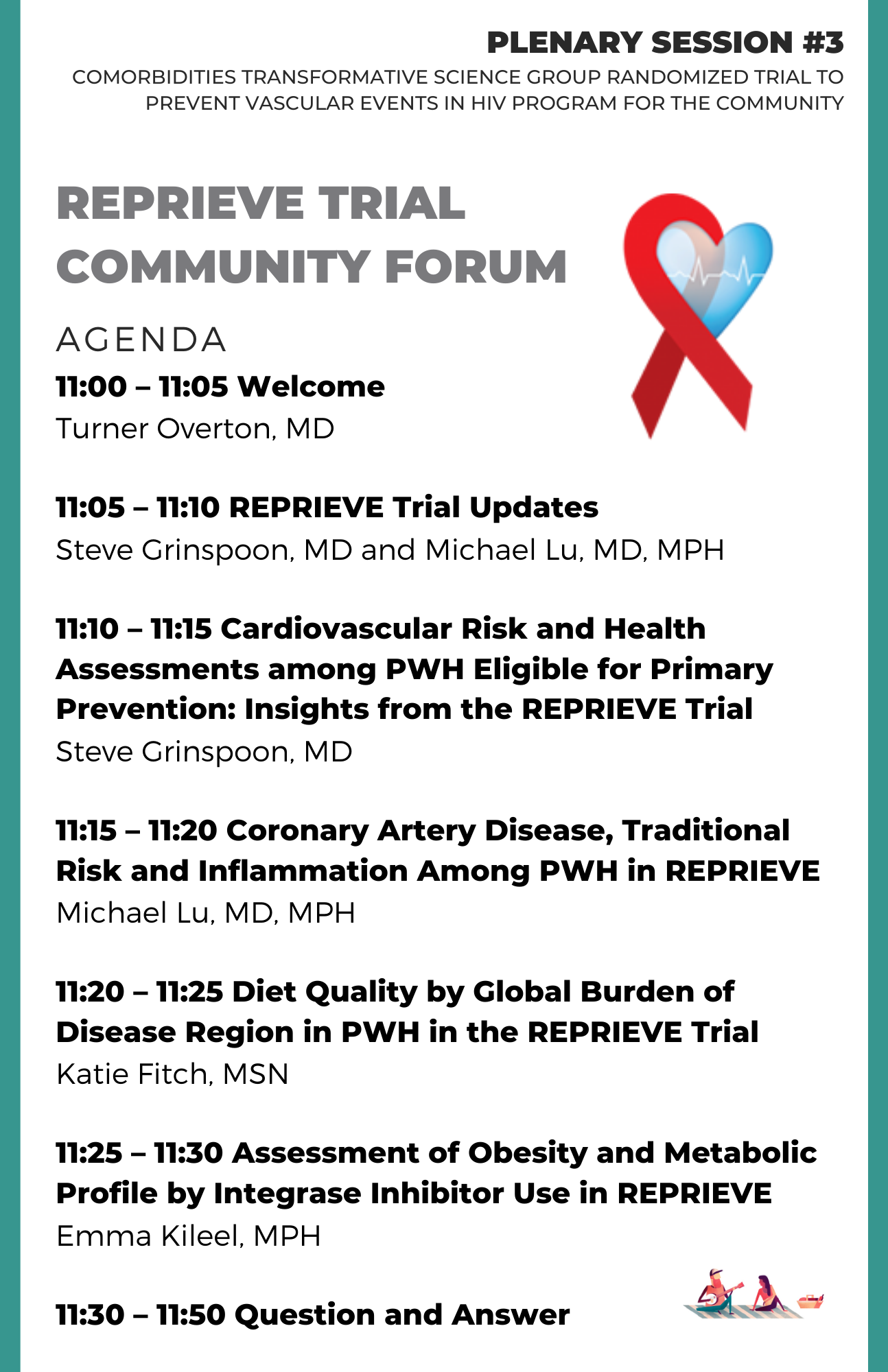 PLENARY SESSION #3
COMORBIDITIES TRANSFORMATIVE SCIENCE GROUP RANDOMIZED TRIAL TO PREVENT VASCULAR EVENTS IN HIV PROGRAM FOR THE COMMUNITY

REPRIEVE TRIAL COMMUNITY FORUM

AGENDA

11:00 – 11:05 Welcome
Turner Overton, MD

11:05 – 11:10 REPRIEVE Trial Updates
Steve Grinspoon, MD and Michael Lu, MD, MPH

11:10 – 11:15 Cardiovascular Risk and Health Assessments among PWH Eligible for Primary Prevention: Insights from the REPRIEVE Trial
Steve Grinspoon, MD

11:15 – 11:20 Coronary Artery Disease, Traditional Risk and Inflammation Among PWH in REPRIEVE
Michael Lu, MD, MPH

11:20 – 11:25 Diet Quality by Global Burden of Disease Region in PWH in the REPRIEVE Trial
Katie Fitch, MSN

11:25 – 11:30 Assessment of Obesity and Metabolic Profile by Integrase Inhibitor Use in REPRIEVE
Emma Kileel, MPH

11:30 – 11:50 Question and Answer